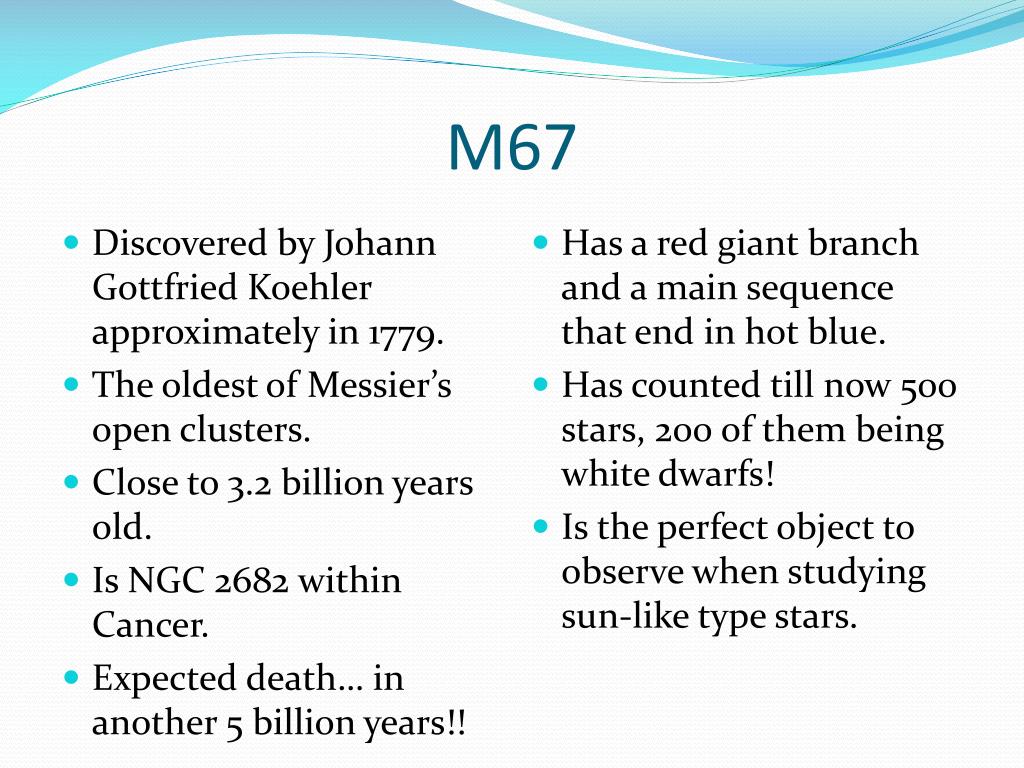 M67

- Discovered by Johann Gottfried Koehler approximately in 1779.
- The oldest of Messier's open clusters.
- Close to 3.2 billion years old.
- Is NGC 2682 within Cancer.
- Expected death… in another 5 billion years!!

- Has a red giant branch and a main sequence that end in hot blue.
- Has counted till now 500 stars, 200 of them being white dwarfs!
- Is the perfect object to observe when studying sun-like type stars.